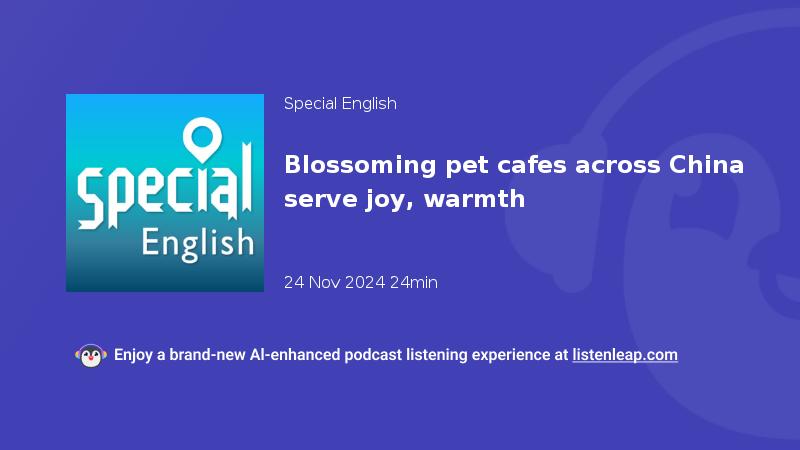 Special English

Special English

Blossoming pet cafes across China serve joy, warmth

24 Nov 2024 24min

Enjoy a brand-new AI-enhanced podcast listening experience at listenleap.com